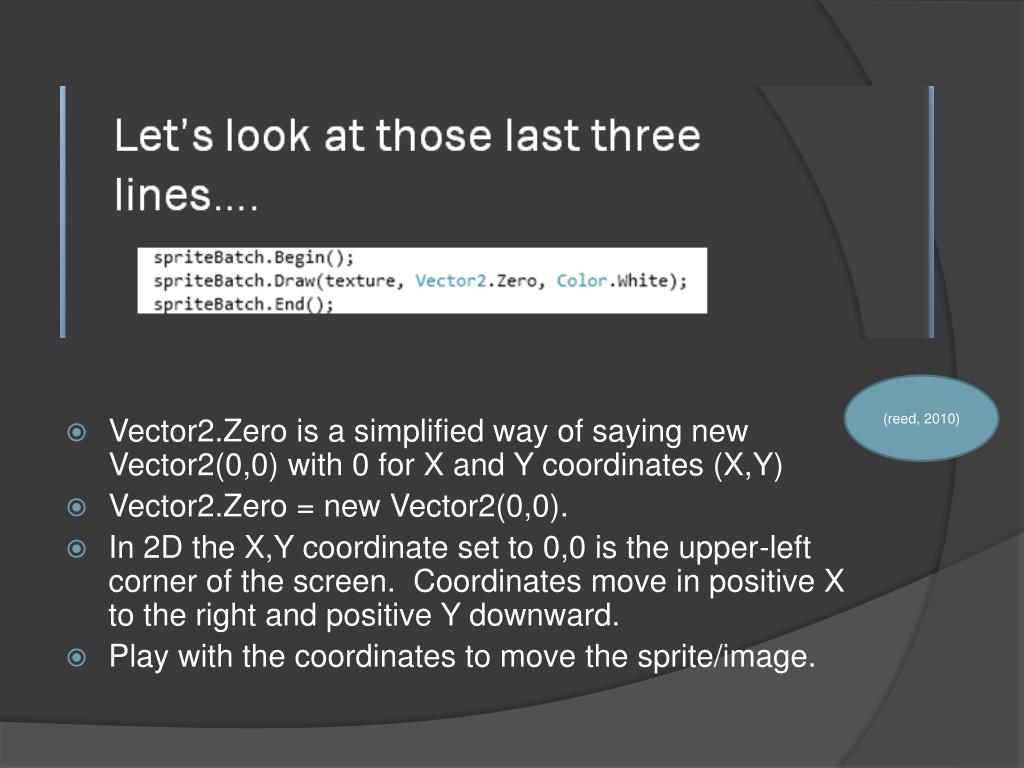 Let's look at those last three lines....

spriteBatch.Begin();
spriteBatch.Draw(texture, Vector2.Zero, Color.White);
spriteBatch.End();

(reed, 2010)

Vector2.Zero is a simplified way of saying new Vector2(0,0) with 0 for X and Y coordinates (X,Y)

Vector2.Zero = new Vector2(0,0).

In 2D the X,Y coordinate set to 0,0 is the upper-left corner of the screen. Coordinates move in positive X to the right and positive Y downward.

Play with the coordinates to move the sprite/image.